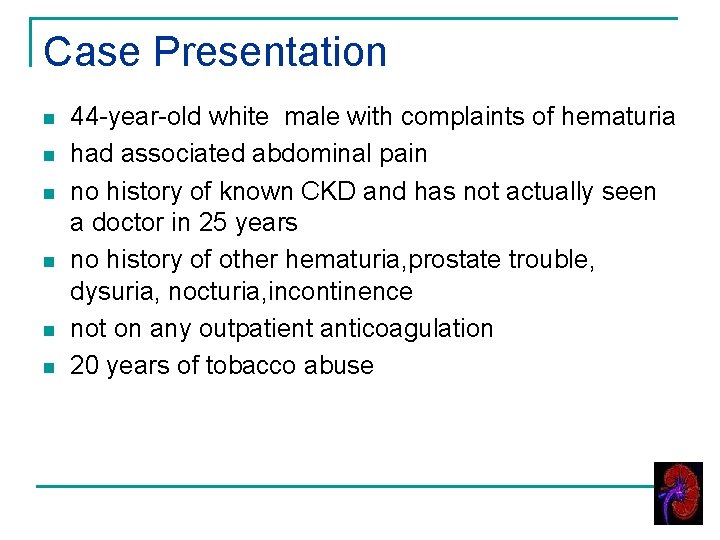 Case Presentation

- 44-year-old white male with complaints of hematuria
- had associated abdominal pain
- no history of known CKD and has not actually seen a doctor in 25 years
- no history of other hematuria,prostate trouble, dysuria, nocturia,incontinence
- not on any outpatient anticoagulation
- 20 years of tobacco abuse